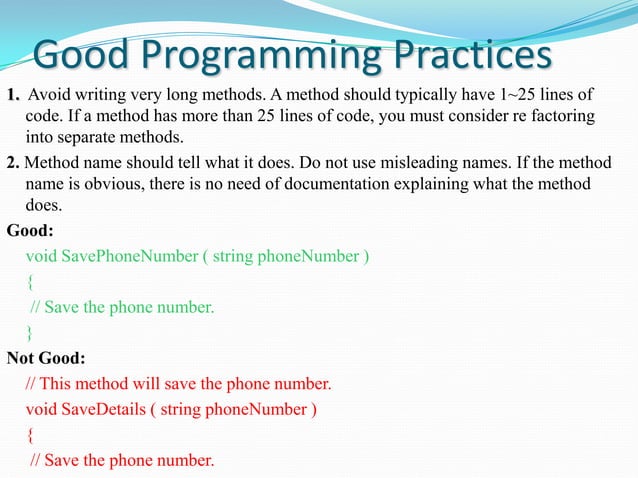 Good Programming Practices

1. Avoid writing very long methods. A method should typically have 1~25 lines of code. If a method has more than 25 lines of code, you must consider re factoring into separate methods.

2. Method name should tell what it does. Do not use misleading names. If the method name is obvious, there is no need of documentation explaining what the method does.

Good:

void SavePhoneNumber ( string phoneNumber )
{
// Save the phone number.
}

Not Good:

// This method will save the phone number.
void SaveDetails ( string phoneNumber )
{
// Save the phone number.